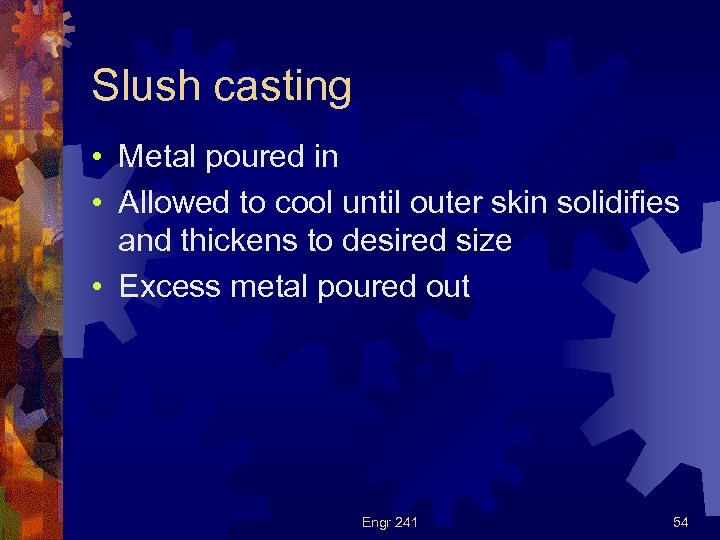 Slush casting

• Metal poured in
• Allowed to cool until outer skin solidifies and thickens to desired size
• Excess metal poured out

Engr 241

54